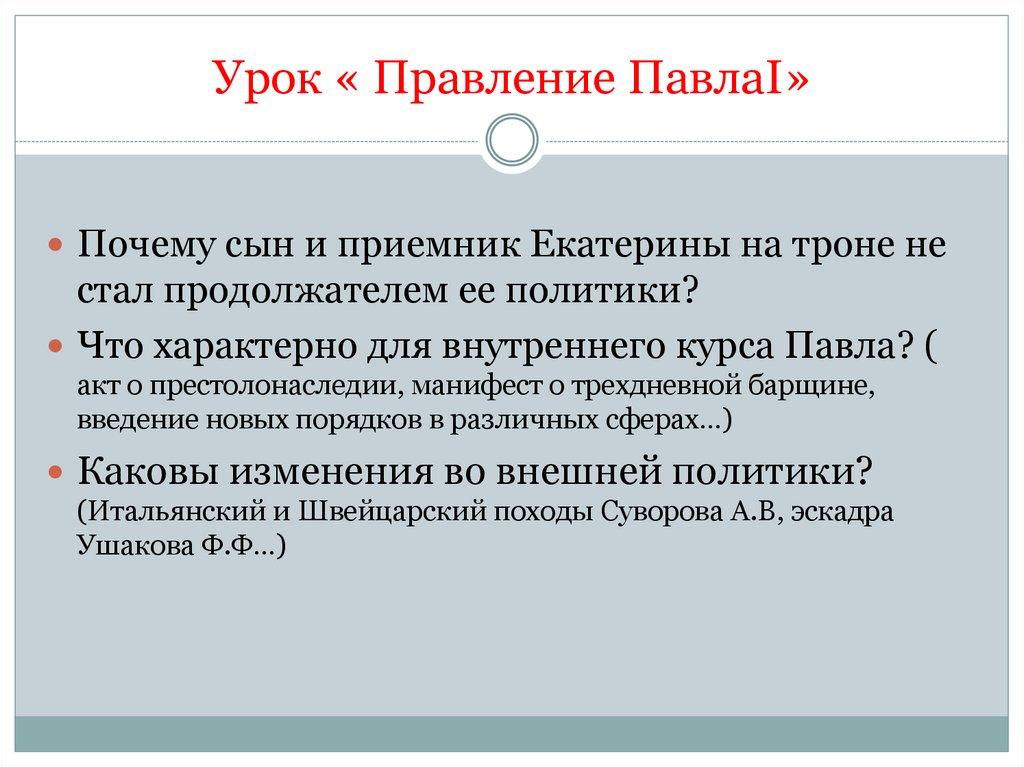 Урок « Правление ПавлаI»

Почему сын и приемник Екатерины на троне не стал продолжателем ее политики?

Что характерно для внутреннего курса Павла? ( акт о престолонаследии, манифест о трехдневной барщине, введение новых порядков в различных сферах…)

Каковы изменения во внешней политики? (Итальянский и Швейцарский походы Суворова А.В, эскадра Ушакова Ф.Ф…)